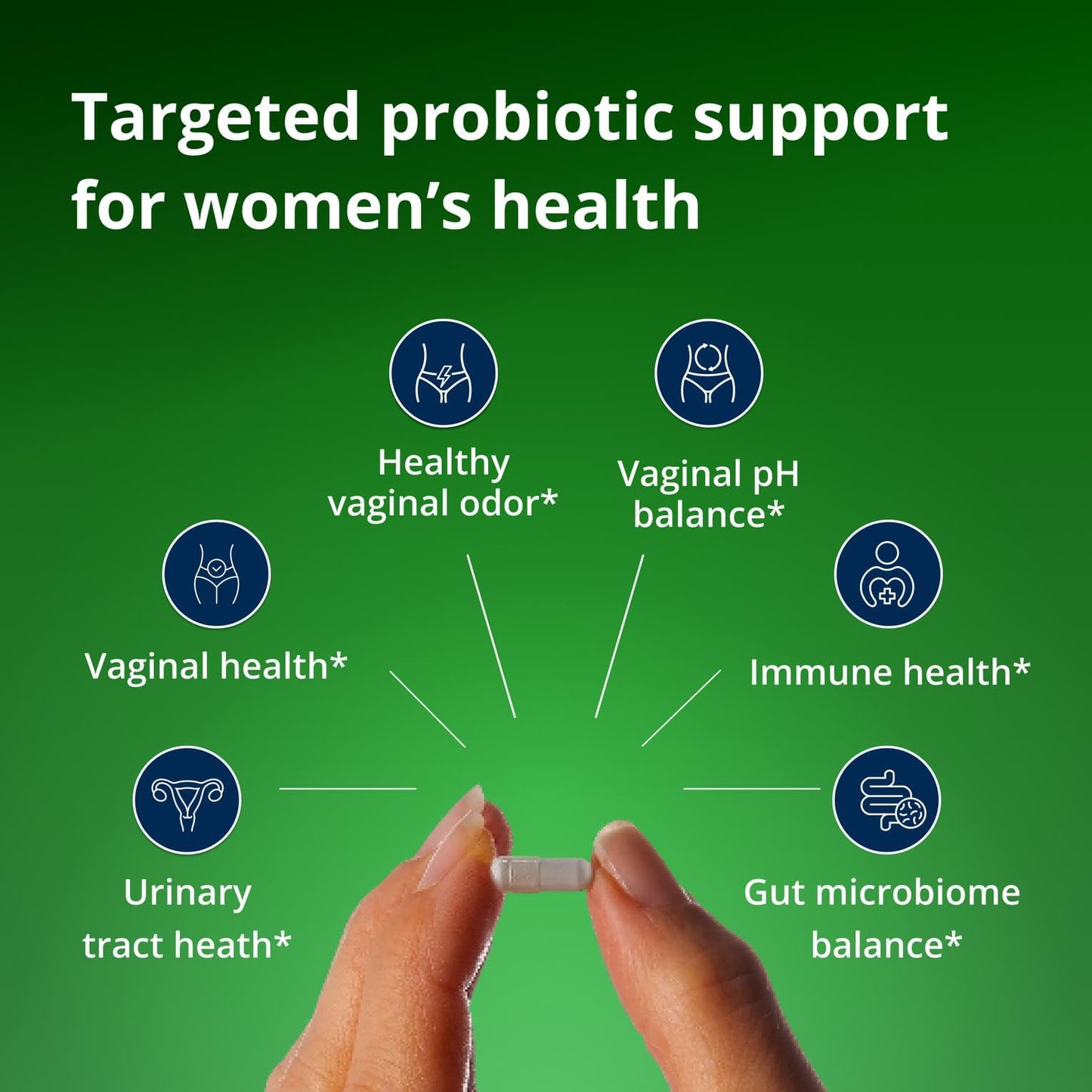 Targeted probiotic support for women's health

Healthy vaginal odor*

Vaginal pH balance*

Vaginal health*

Immune health*

Urinary tract heath*

Gut microbiome balance*